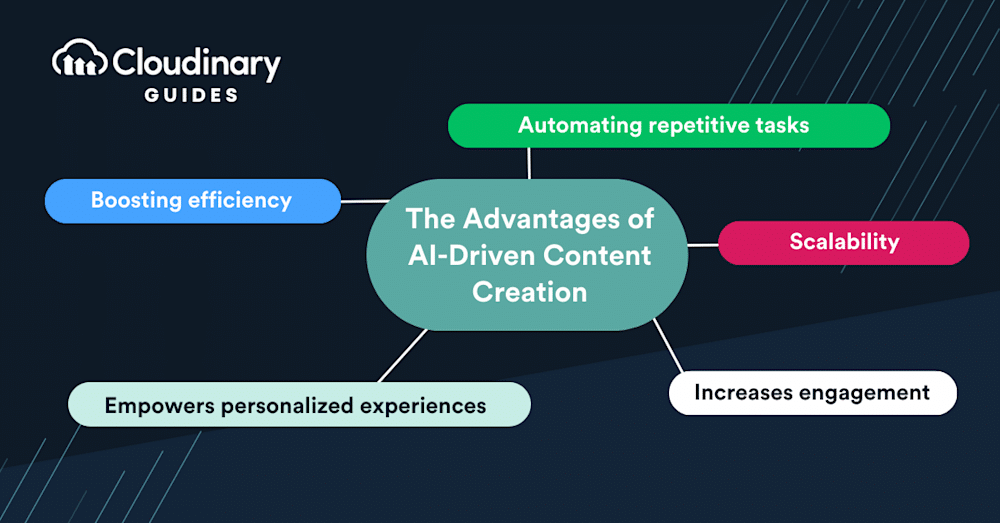 Cloudinary
GUIDES

Automating repetitive tasks

Boosting efficiency

The Advantages of AI-Driven Content Creation

Scalability

Empowers personalized experiences

Increases engagement